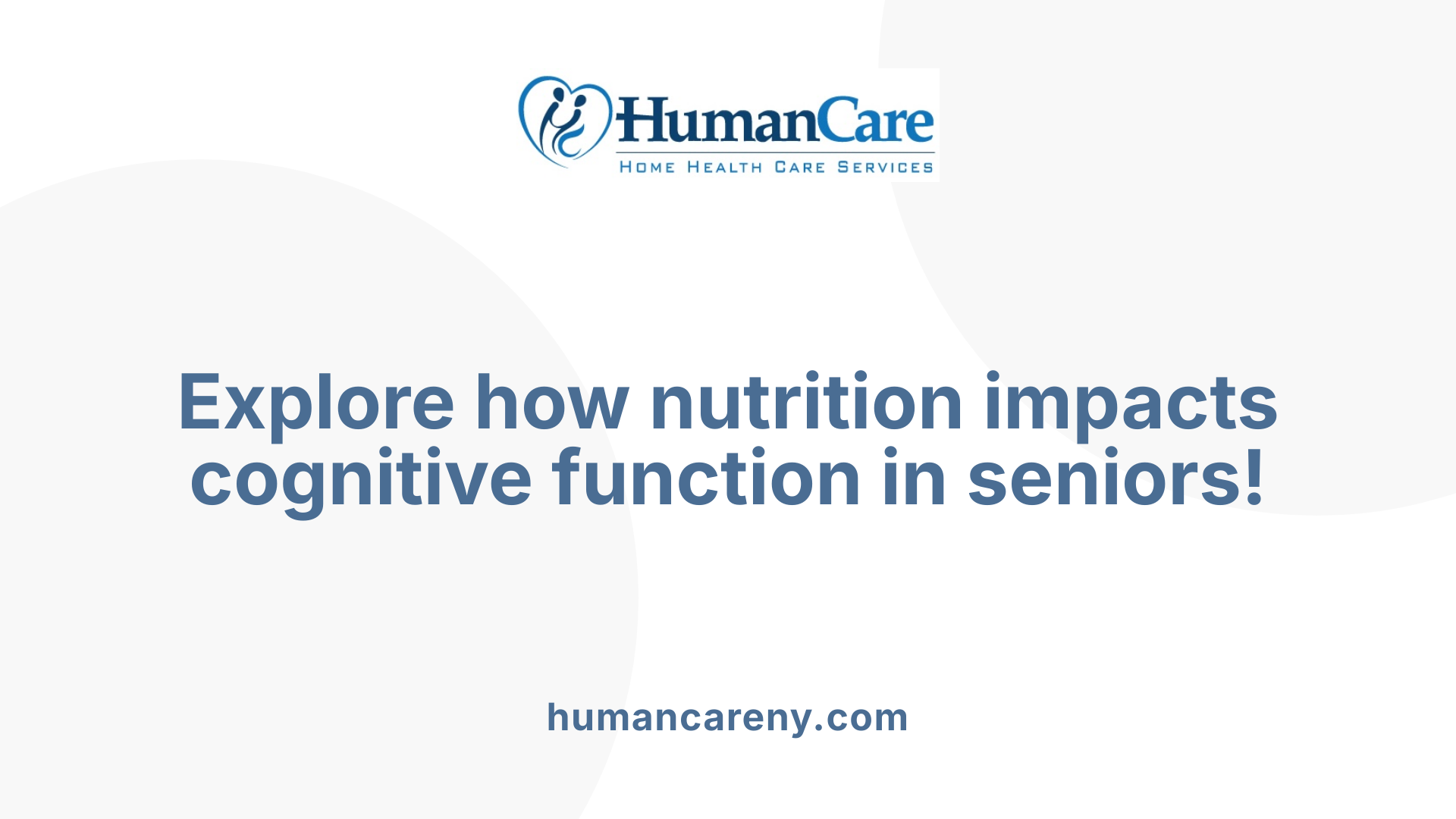 HumanCare
HOME HEALTH CARE SERVICES

Explore how nutrition impacts cognitive function in seniors!

humancareny.com